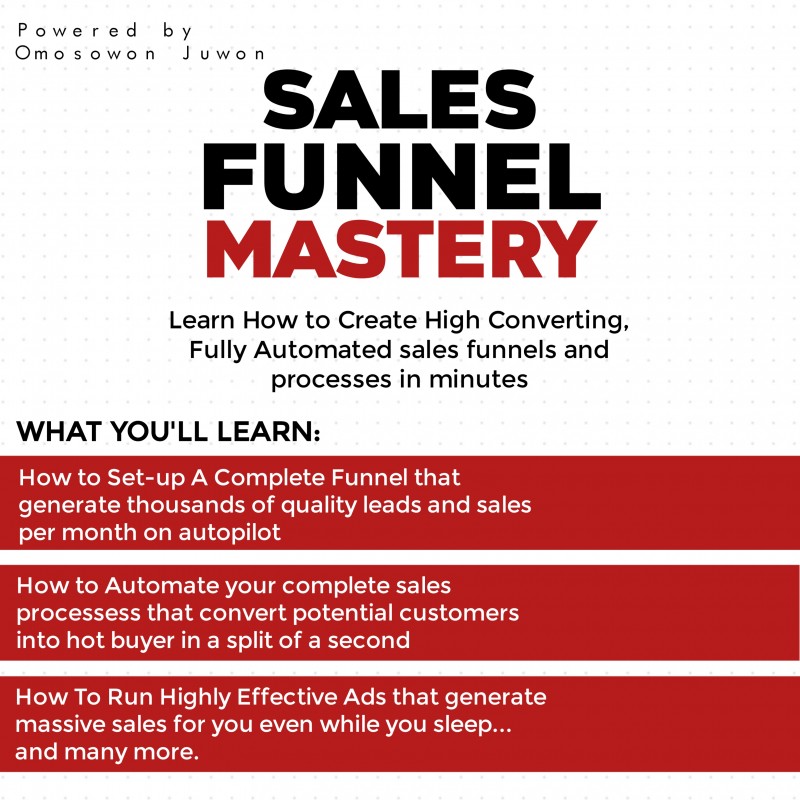 Powered by
Omosowon Juwon

SALES
FUNNEL
MASTERY

Learn How to Create High Converting, Fully Automated sales funnels and processes in minutes

WHAT YOU'LL LEARN:

How to Set-up A Complete Funnel that generate thousands of quality leads and sales per month on autopilot

How to Automate your complete sales processess that convert potential customers into hot buyer in a split of a second

How To Run Highly Effective Ads that generate massive sales for you even while you sleep... and many more.